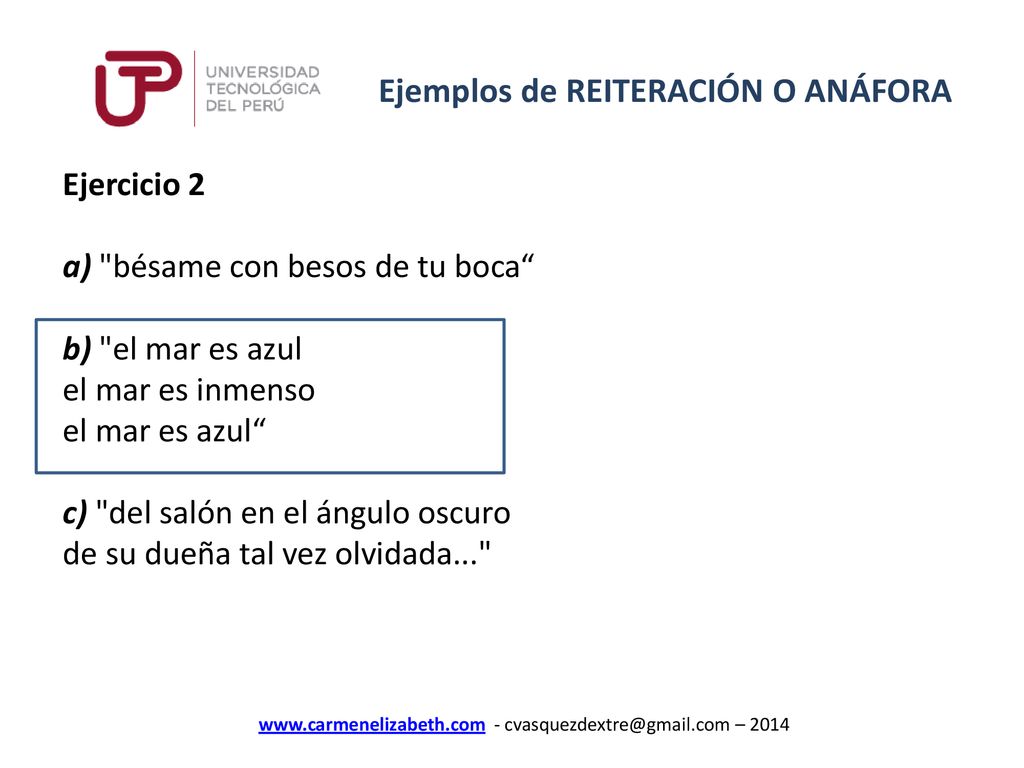 UTP UNIVERSIDAD TECNOLÓGICA DEL PERÚ

Ejemplos de REITERACIÓN O ANÁFORA

Ejercicio 2

a) "bésame con besos de tu boca“

b) "el mar es azul
el mar es inmenso
el mar es azul“

c) "del salón en el ángulo oscuro
de su dueña tal vez olvidada..."

www.carmenelizabeth.com - cvasquezdextre@gmail.com – 2014